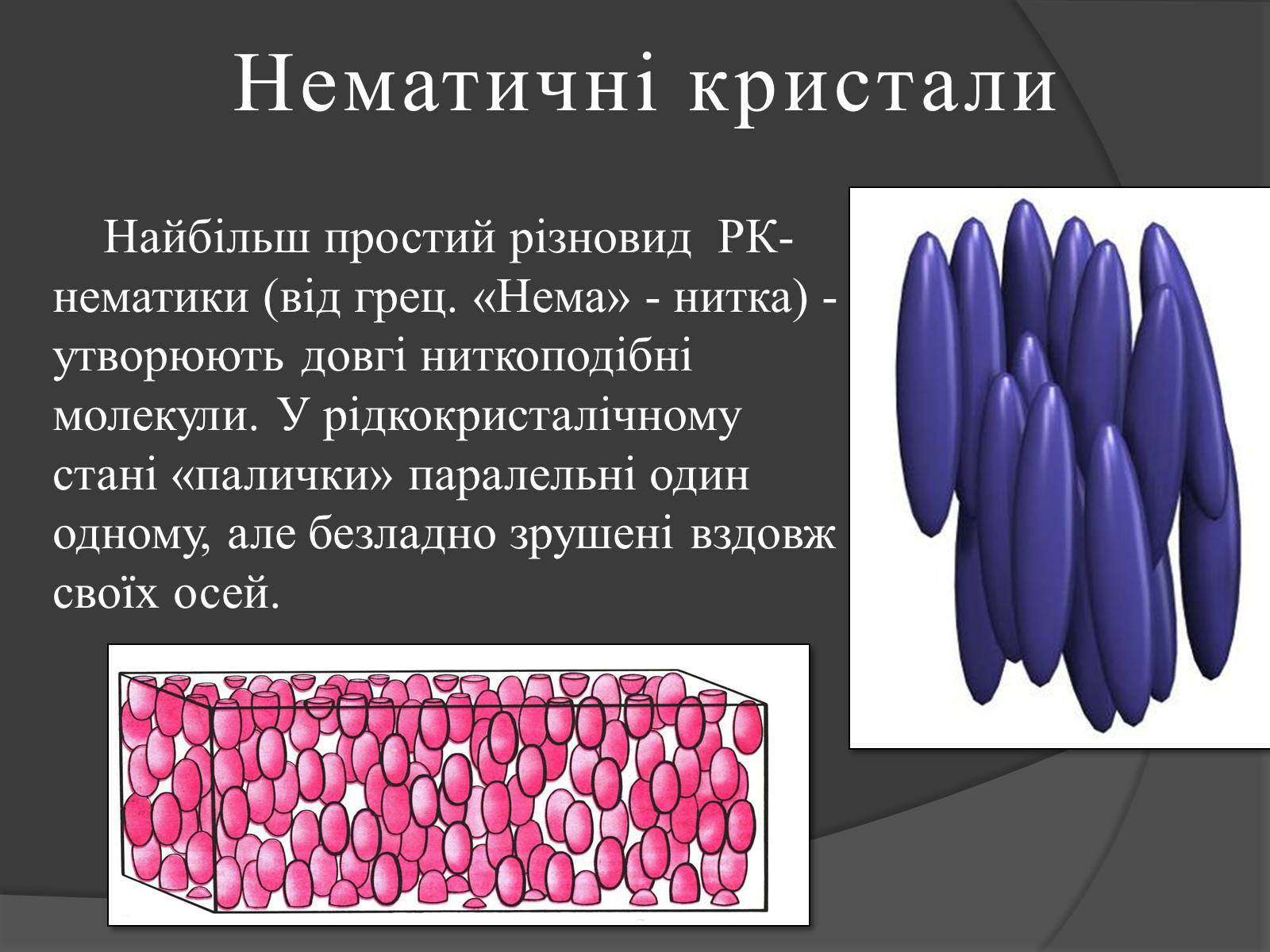 Нематичні кристали

Найбільш простий різновид РК-нематики (від грец. «Нема» - нитка) - утворюють довгі ниткоподібні молекули. У рідкокристалічному стані «палички» паралельні один одному, але безладно зрушені вздовж своїх осей.